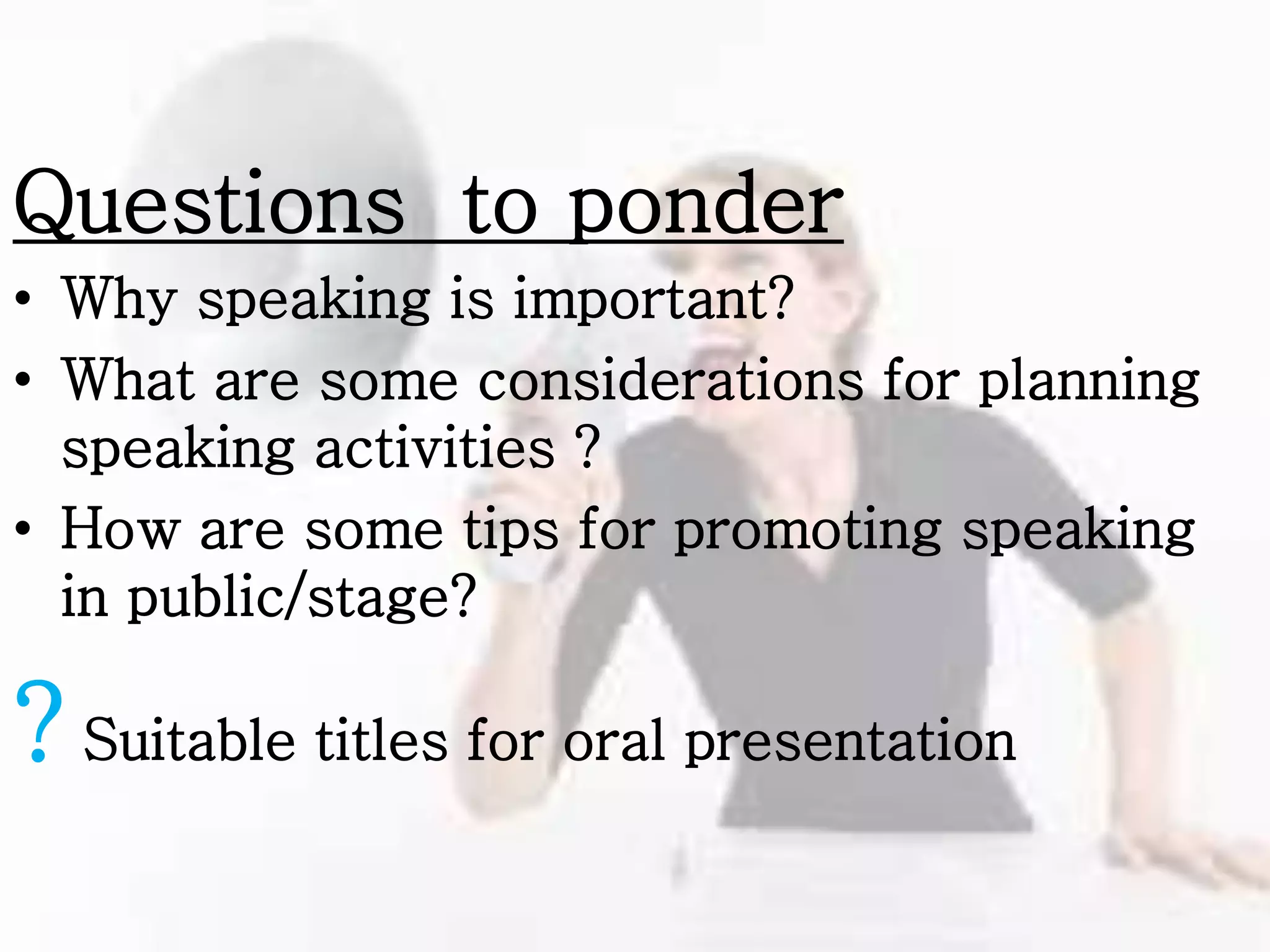 Questions  to ponder

• Why speaking is important?
• What are some considerations for planning speaking activities ?
• How are some tips for promoting speaking in public/stage?

? Suitable titles for oral presentation